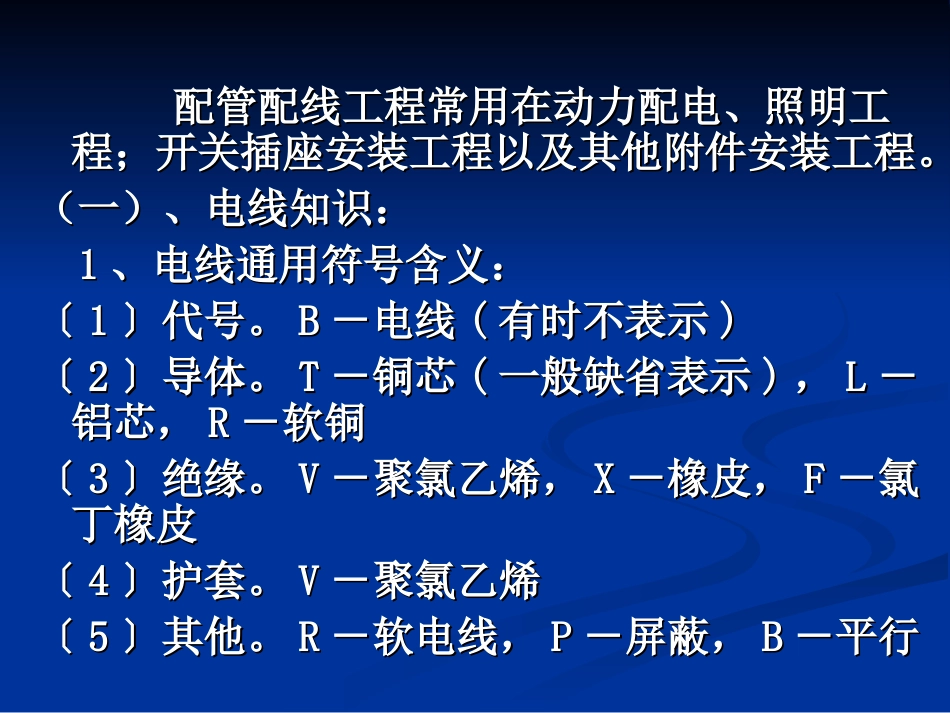 配管配线工程常用在动力配电、照明工程；开关插座安装工程以及其他附件安装工程。

（一）、电线知识：

１、电线通用符号含义：

〔１〕代号。Ｂ－电线（有时不表示）

〔２〕导体。Ｔ－铜芯（一般缺省表示），Ｌ－铝芯，Ｒ－软铜

〔３〕绝缘。Ｖ－聚氯乙烯，Ｘ－橡皮，Ｆ－氯丁橡皮

〔４〕护套。Ｖ－聚氯乙烯

〔５〕其他。Ｒ－软电线，Ｐ－屏蔽，Ｂ－平行